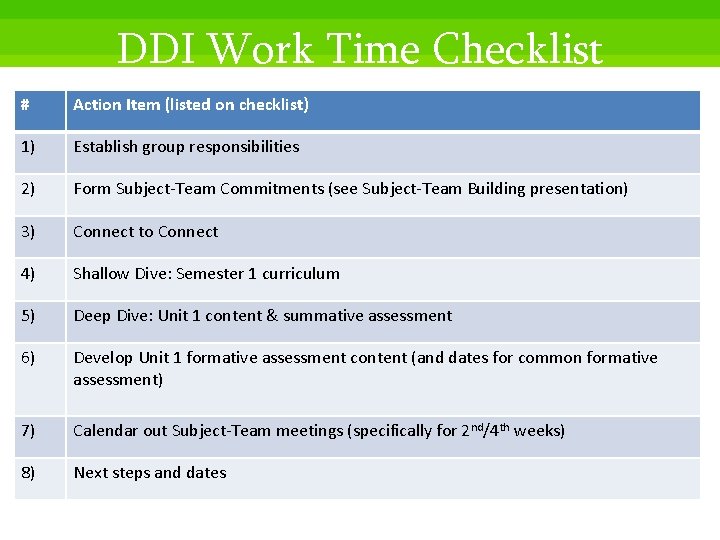 DDI Work Time Checklist

| # | Action Item (listed on checklist) |
|---|---|
| 1) | Establish group responsibilities |
| 2) | Form Subject-Team Commitments (see Subject-Team Building presentation) |
| 3) | Connect to Connect |
| 4) | Shallow Dive: Semester 1 curriculum |
| 5) | Deep Dive: Unit 1 content & summative assessment |
| 6) | Develop Unit 1 formative assessment content (and dates for common formative assessment) |
| 7) | Calendar out Subject-Team meetings (specifically for 2$^{nd}$/4$^{th}$ weeks) |
| 8) | Next steps and dates |